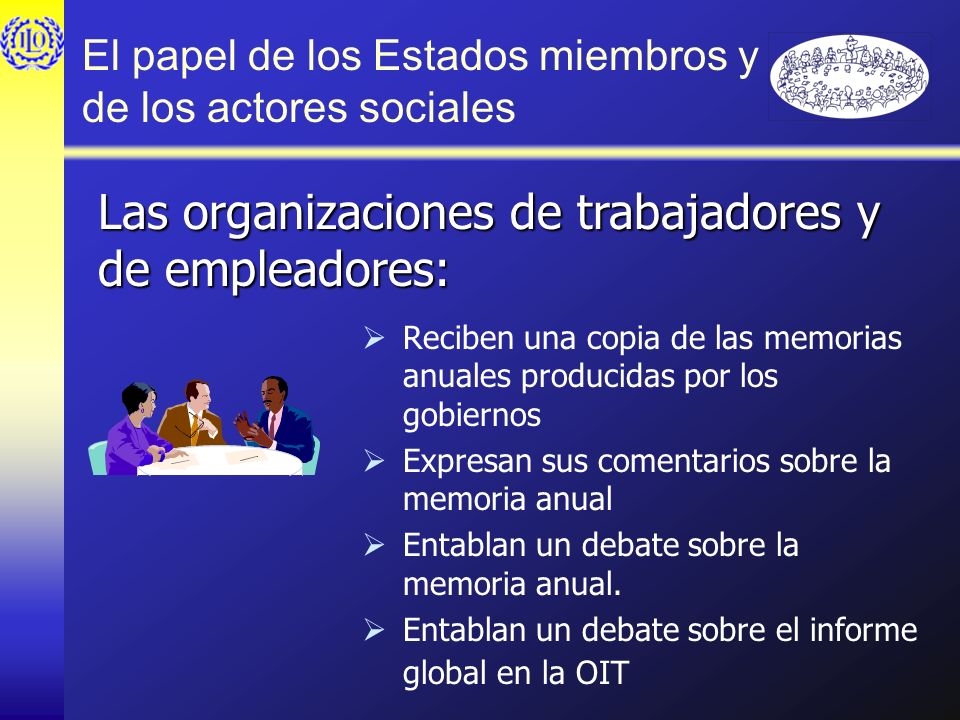 ILO

El papel de los Estados miembros y de los actores sociales

Las organizaciones de trabajadores y de empleadores:

➢ Reciben una copia de las memorias anuales producidas por los gobiernos
➢ Expresan sus comentarios sobre la memoria anual
➢ Entablan un debate sobre la memoria anual.
➢ Entablan un debate sobre el informe global en la OIT